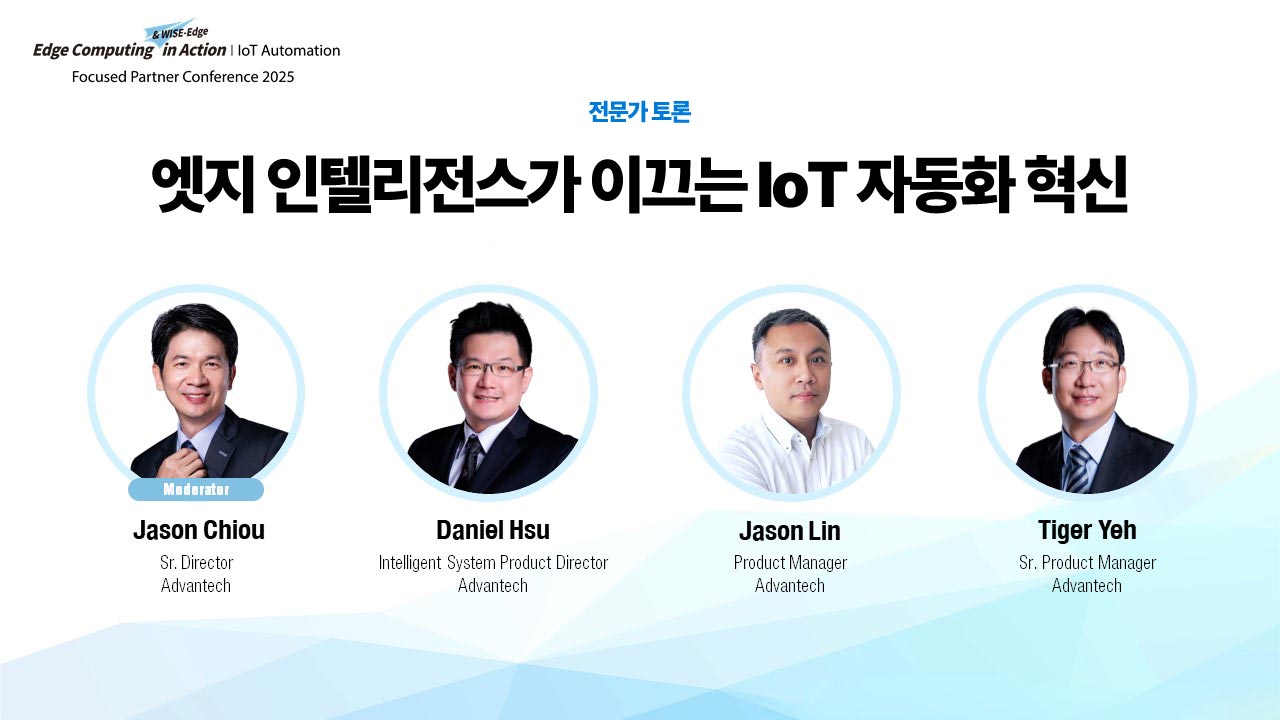 & WISE-Edge
Edge Computing in Action | IoT Automation
Focused Partner Conference 2025

전문가 토론

엣지 인텔리전스가 이끄는 IoT 자동화 혁신

Moderator
Jason Chiou
Sr. Director
Advantech

Daniel Hsu
Intelligent System Product Director
Advantech

Jason Lin
Product Manager
Advantech

Tiger Yeh
Sr. Product Manager
Advantech